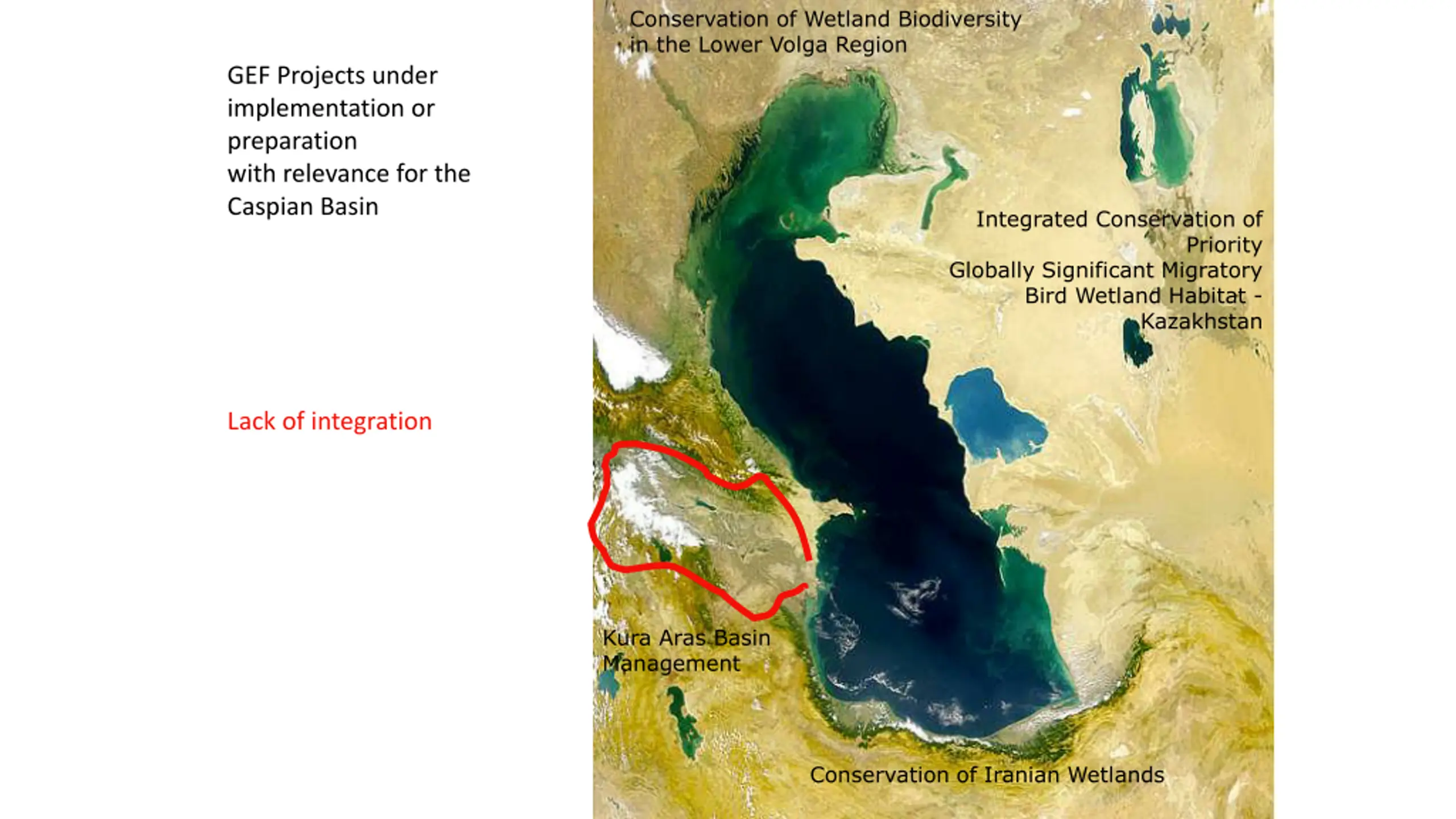 GEF Projects under implementation or preparation
with relevance for the Caspian Basin

Lack of integration

Conservation of Wetland Biodiversity in the Lower Volga Region

Integrated Conservation of Priority
Globally Significant Migratory Bird Wetland Habitat - Kazakhstan

Kura Aras Basin Management

Conservation of Iranian Wetlands